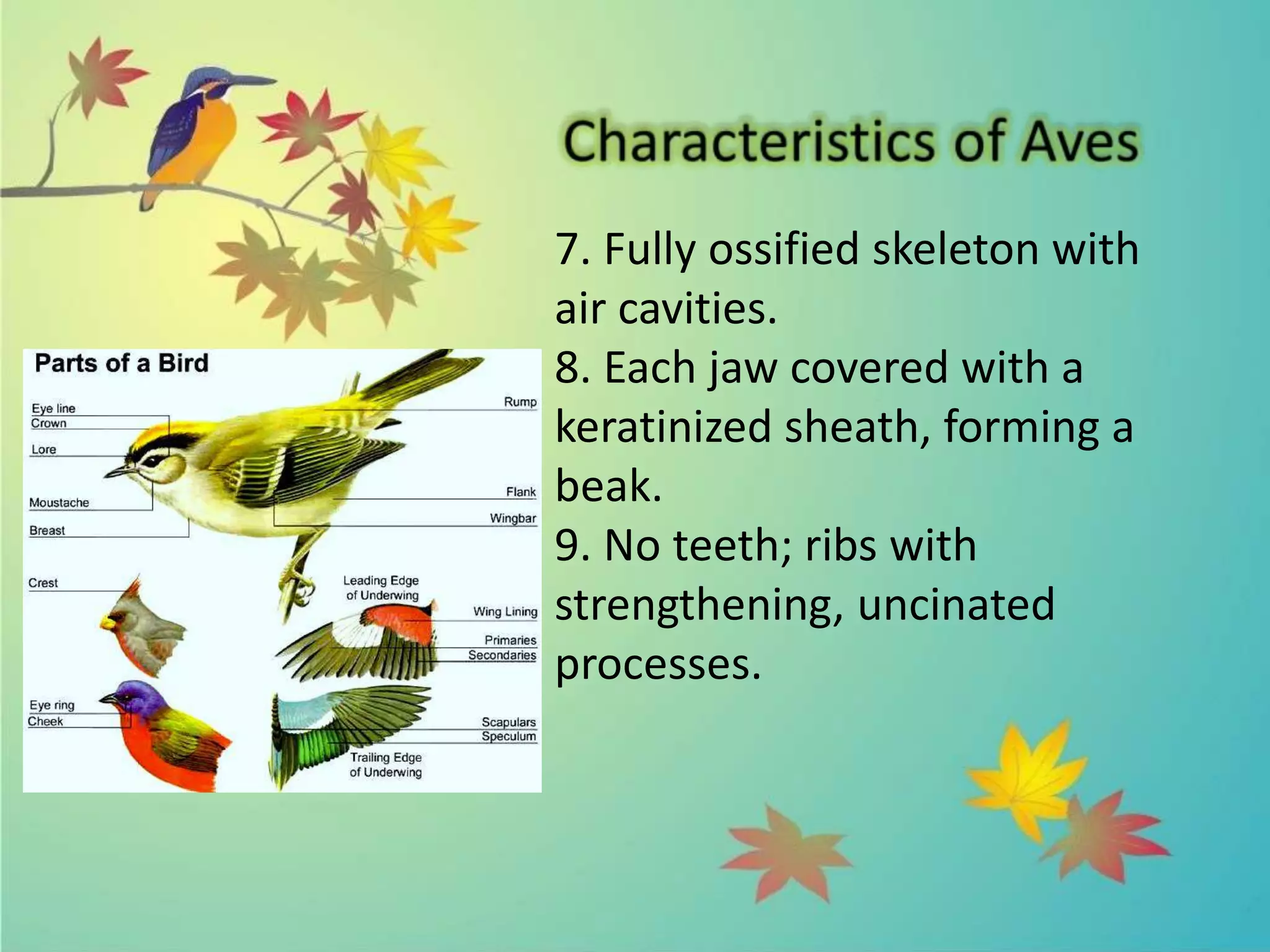 Characteristics of Aves

7. Fully ossified skeleton with air cavities.
8. Each jaw covered with a keratinized sheath, forming a beak.
9. No teeth; ribs with strengthening, uncinated processes.

Parts of a Bird

Eye line
Crown
Lore
Moustache
Breast
Crest
Eye ring
Cheek
Rump
Flank
Wingbar
Leading Edge of Underwing
Wing Lining
Primaries
Secondaries
Scapulars
Speculum
Trailing Edge of Underwing